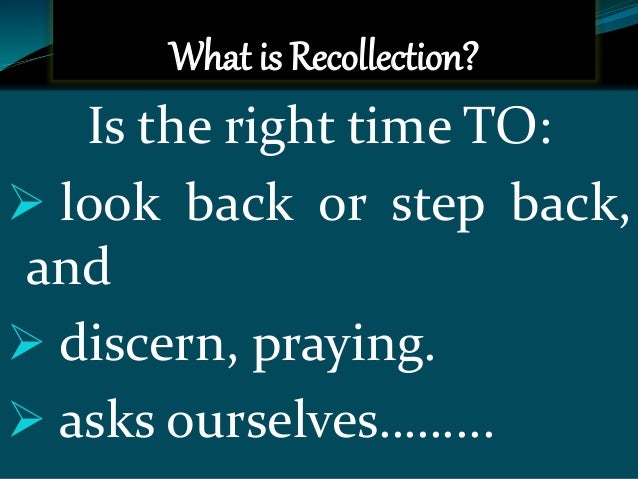 What is Recollection?

Is the right time TO:

➢ look back or step back, and

➢ discern, praying.

➢ asks ourselves………